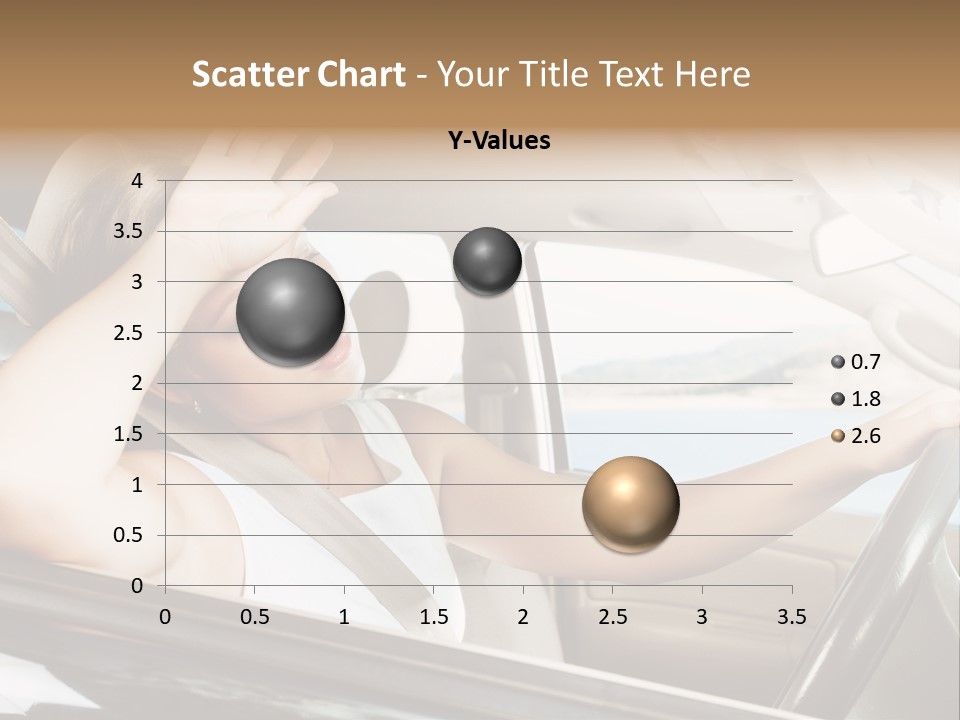 Scatter Chart - Your Title Text Here

Y-Values

4
3.5
3
2.5
2
1.5
1
0.5
0

0 0.5 1 1.5 2 2.5 3 3.5

0.7
1.8
2.6